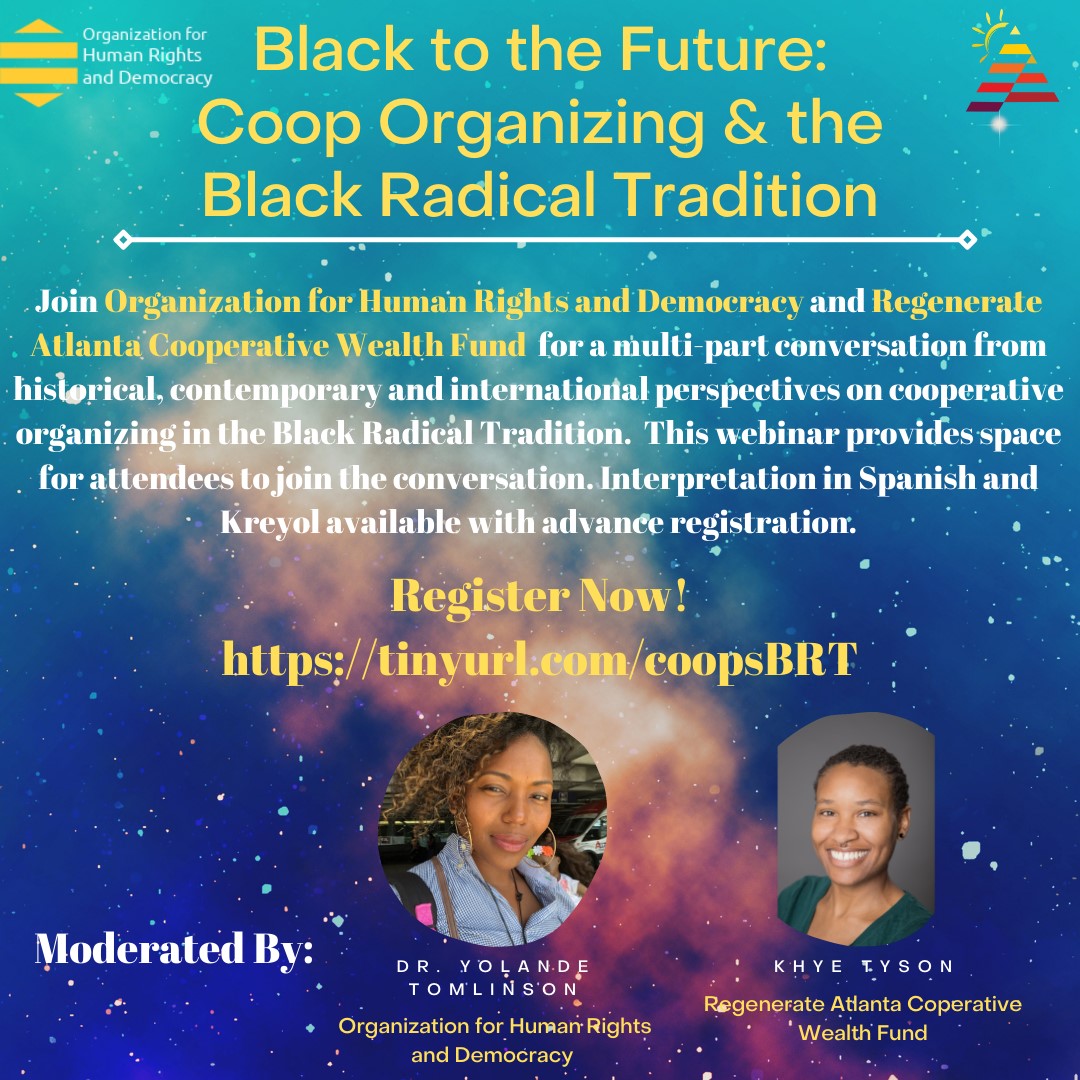 Organization for Human Rights and Democracy

Black to the Future: Coop Organizing & the Black Radical Tradition

Join Organization for Human Rights and Democracy and Regenerate Atlanta Cooperative Wealth Fund for a multi-part conversation from historical, contemporary and international perspectives on cooperative organizing in the Black Radical Tradition. This webinar provides space for attendees to join the conversation. Interpretation in Spanish and Kreyol available with advance registration.

Register Now!
https://tinyurl.com/coopsBRT

Moderated By:

DR. YOLANDE TOMLINSON
Organization for Human Rights and Democracy

KHYE TYSON
Regenerate Atlanta Coperative Wealth Fund